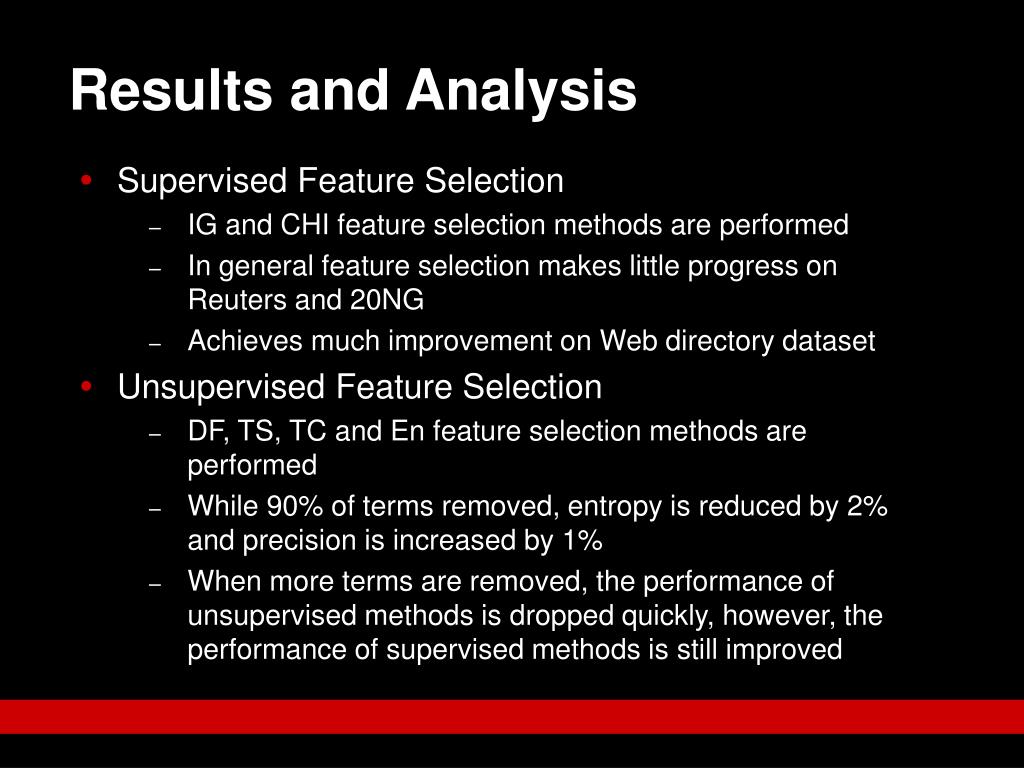 Results and Analysis

• Supervised Feature Selection
– IG and CHI feature selection methods are performed
– In general feature selection makes little progress on Reuters and 20NG
– Achieves much improvement on Web directory dataset

• Unsupervised Feature Selection
– DF, TS, TC and En feature selection methods are performed
– While 90% of terms removed, entropy is reduced by 2% and precision is increased by 1%
– When more terms are removed, the performance of unsupervised methods is dropped quickly, however, the performance of supervised methods is still improved